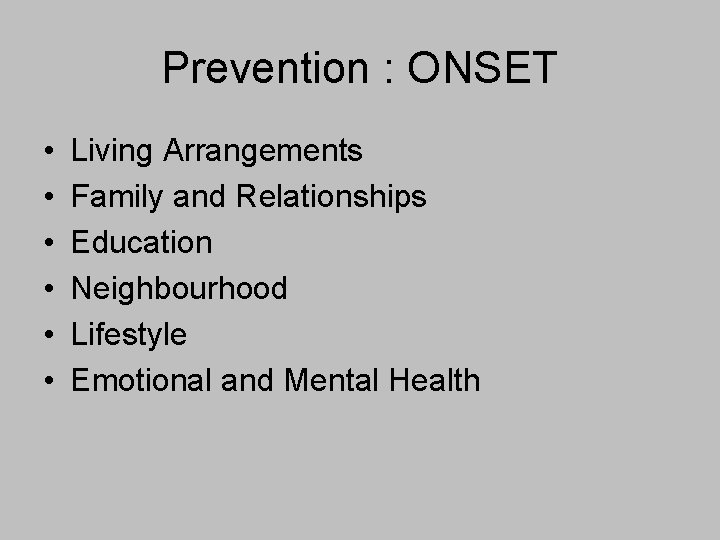 Prevention : ONSET

• Living Arrangements
• Family and Relationships
• Education
• Neighbourhood
• Lifestyle
• Emotional and Mental Health